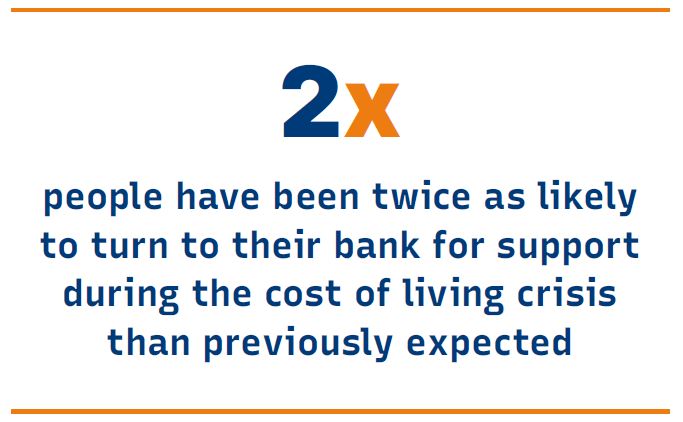 2x

people have been twice as likely to turn to their bank for support during the cost of living crisis than previously expected